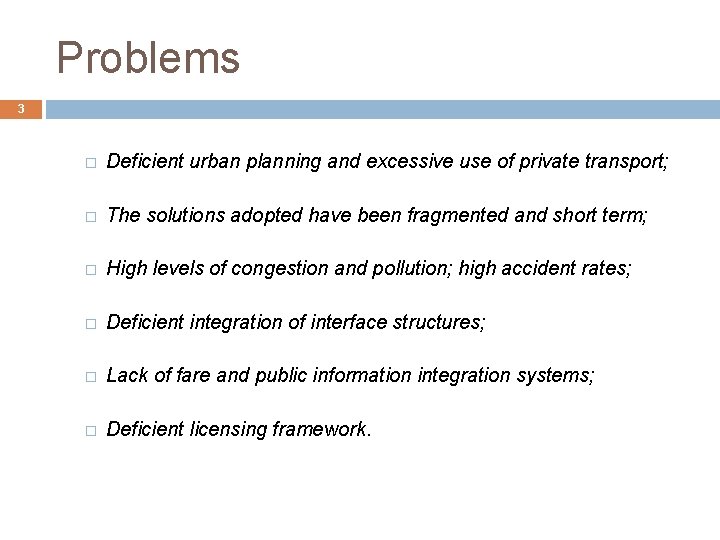 Problems

3

□ Deficient urban planning and excessive use of private transport;

□ The solutions adopted have been fragmented and short term;

□ High levels of congestion and pollution; high accident rates;

□ Deficient integration of interface structures;

□ Lack of fare and public information integration systems;

□ Deficient licensing framework.